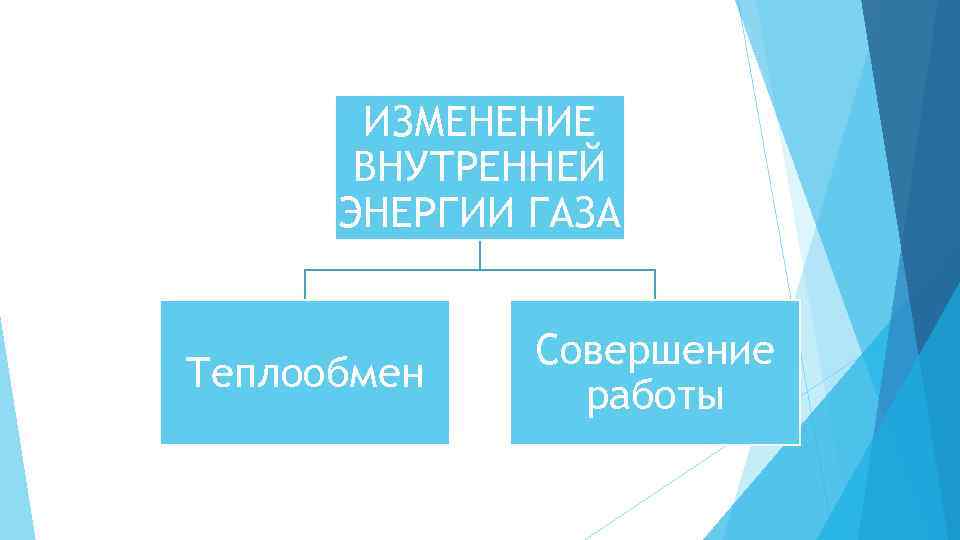 ИЗМЕНЕНИЕ ВНУТРЕННЕЙ ЭНЕРГИИ ГАЗА

Теплообмен

Совершение работы